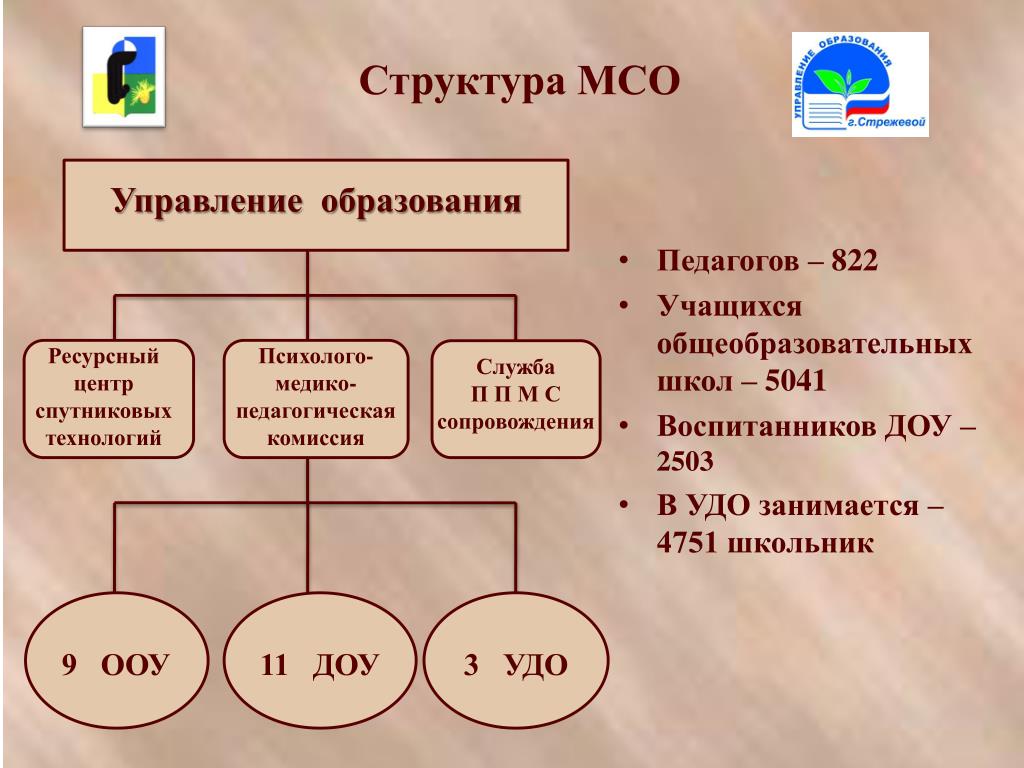 Структура МСО

УПРАВЛЕНИЕ ОБРАЗОВАНИЯ
г.Стрежевой

Управление образования

Ресурсный центр спутниковых технологий

Психолого-медико-педагогическая комиссия

Служба П П М С сопровождения

9 ООУ

11 ДОУ

3 УДО

• Педагогов – 822
• Учащихся общеобразовательных школ – 5041
• Воспитанников ДОУ – 2503
• В УДО занимается – 4751 школьник